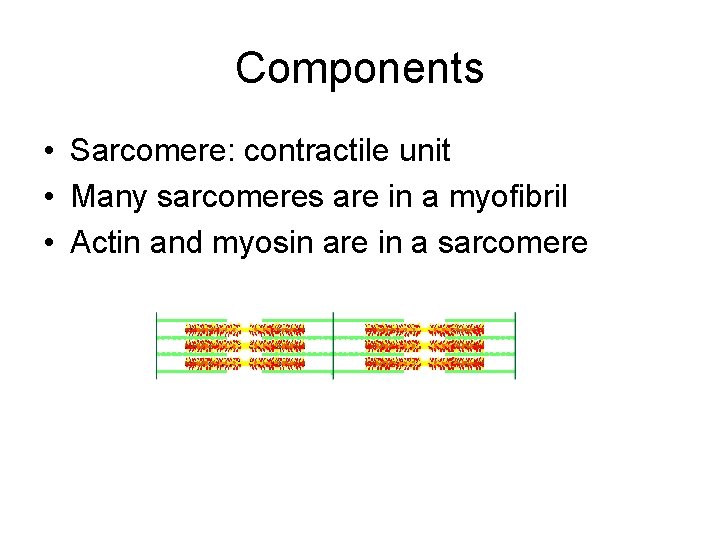 Components

• Sarcomere: contractile unit
• Many sarcomeres are in a myofibril
• Actin and myosin are in a sarcomere